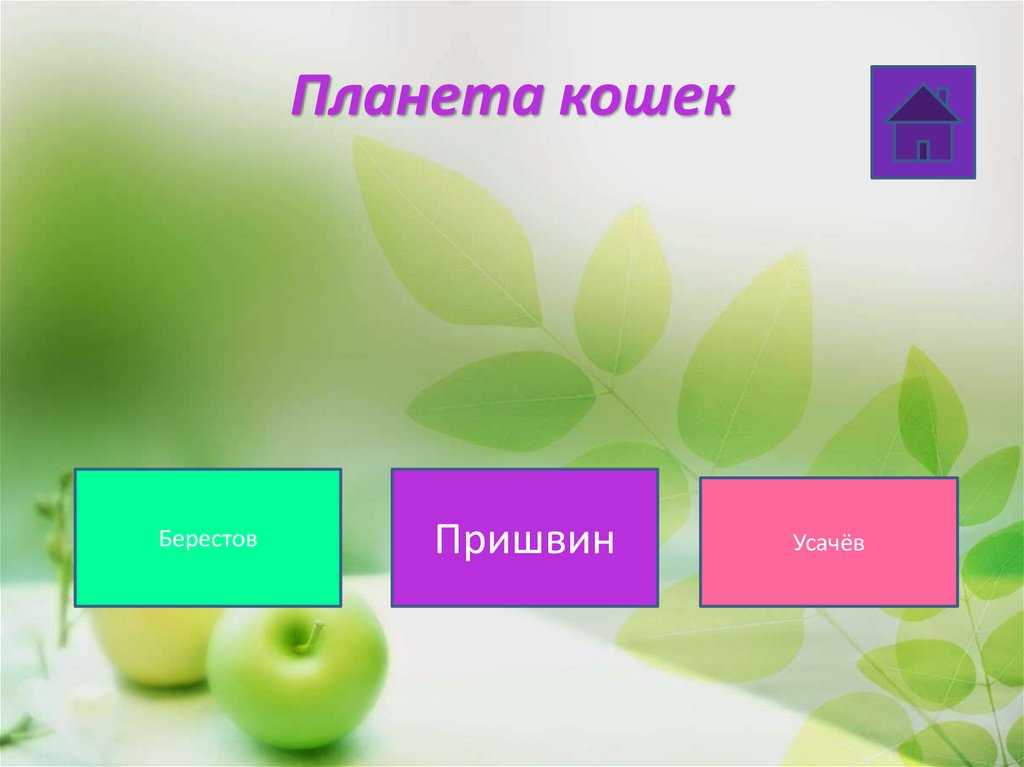 Планета кошек

Берестов

Пришвин

Усачёв